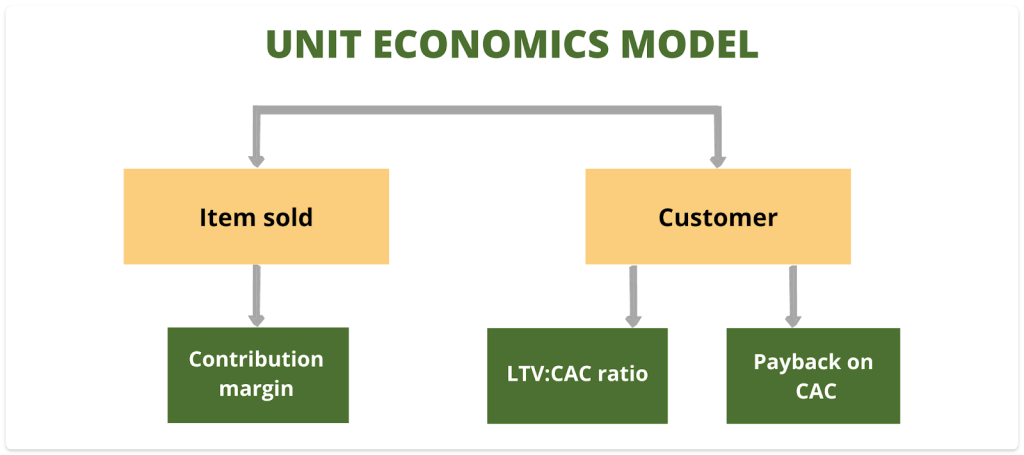 UNIT ECONOMICS MODEL

Item sold

Customer

Contribution margin

LTV:CAC ratio

Payback on CAC